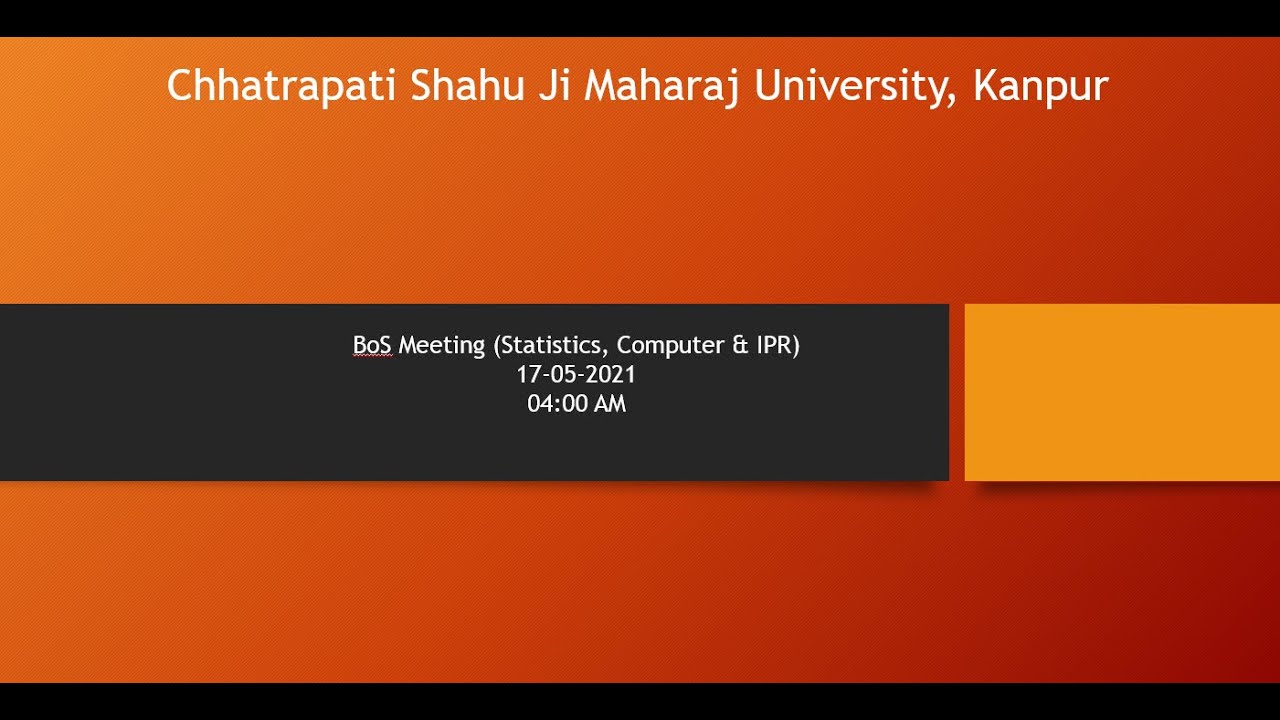 Chhatrapati Shahu Ji Maharaj University, Kanpur

BoS Meeting (Statistics, Computer & IPR)
17-05-2021
04:00 AM